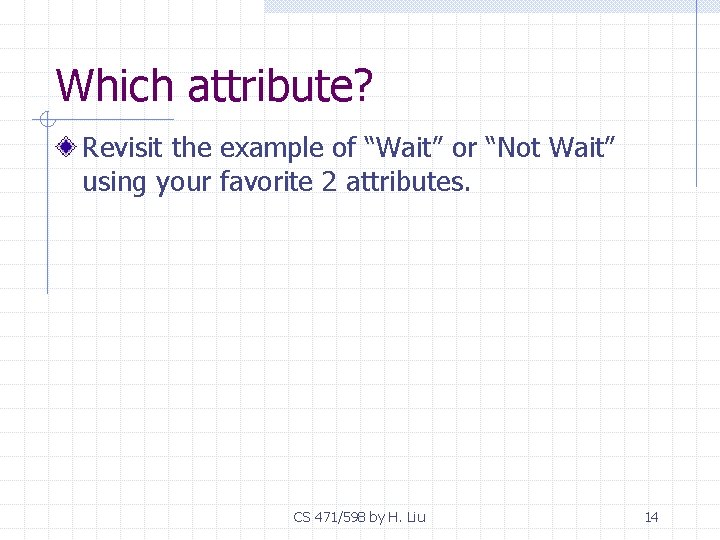 Which attribute?

Revisit the example of “Wait” or “Not Wait” using your favorite 2 attributes.

CS 471/598 by H. Liu

14